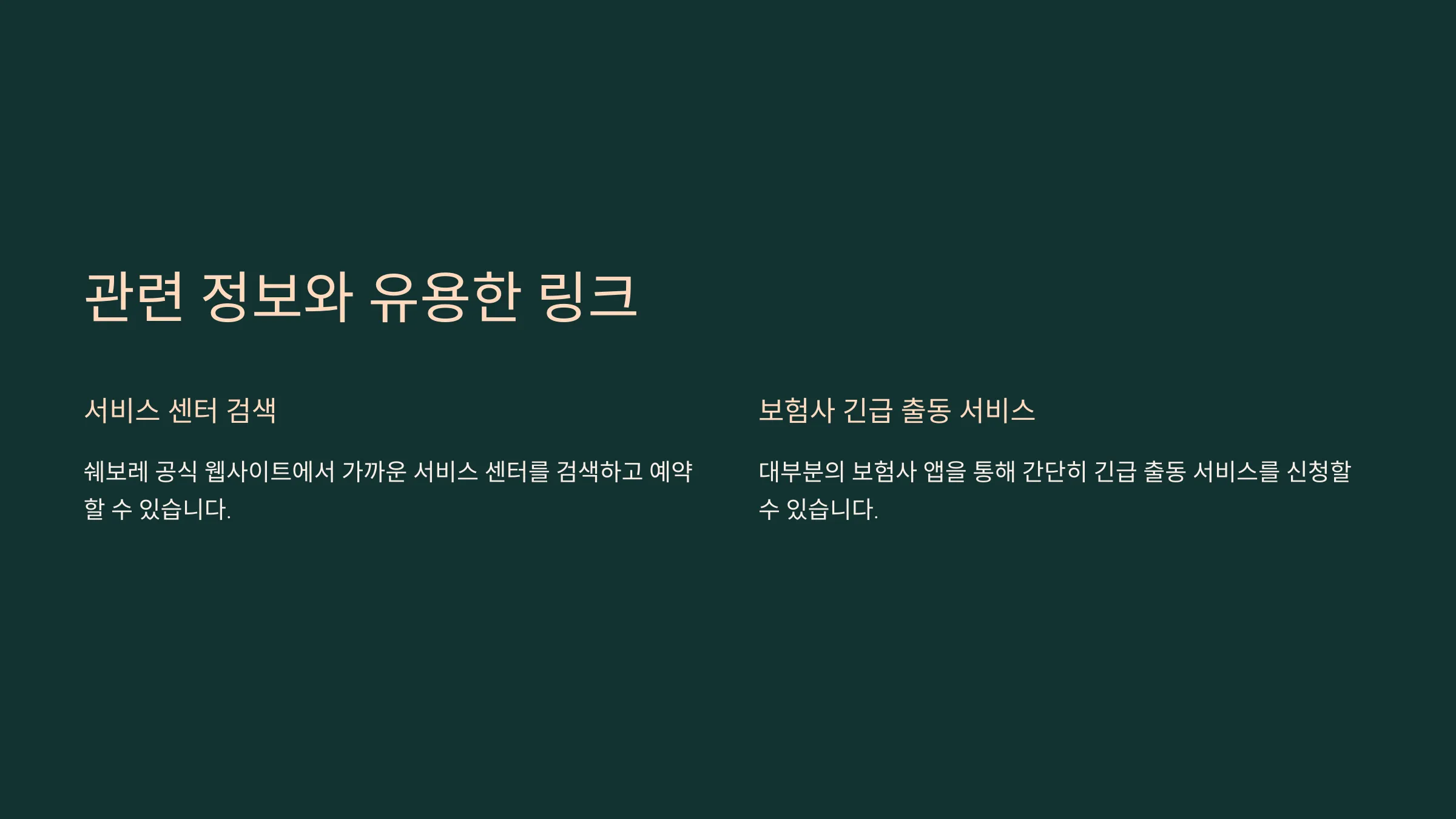 관련 정보와 유용한 링크

서비스 센터 검색

쉐보레 공식 웹사이트에서 가까운 서비스 센터를 검색하고 예약할 수 있습니다.

보험사 긴급 출동 서비스

대부분의 보험사 앱을 통해 간단히 긴급 출동 서비스를 신청할 수 있습니다.